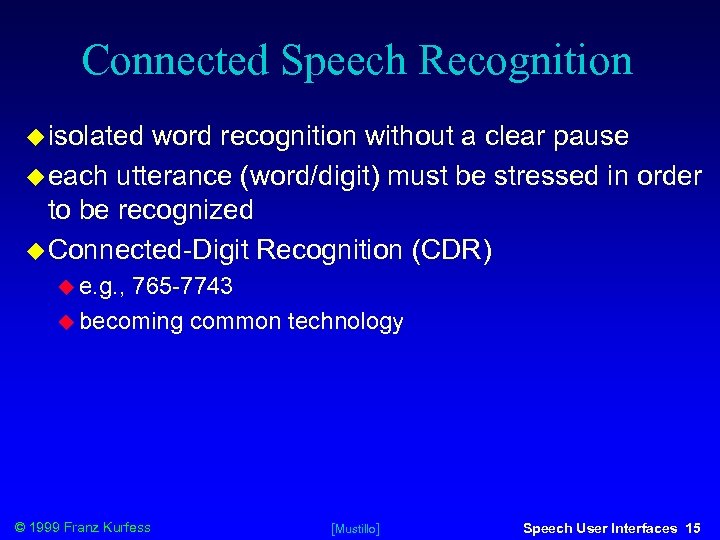 Connected Speech Recognition

isolated word recognition without a clear pause

each utterance (word/digit) must be stressed in order to be recognized

Connected-Digit Recognition (CDR)

e.g., 765-7743

becoming common technology

© 1999 Franz Kurfess [Mustillo] Speech User Interfaces 15